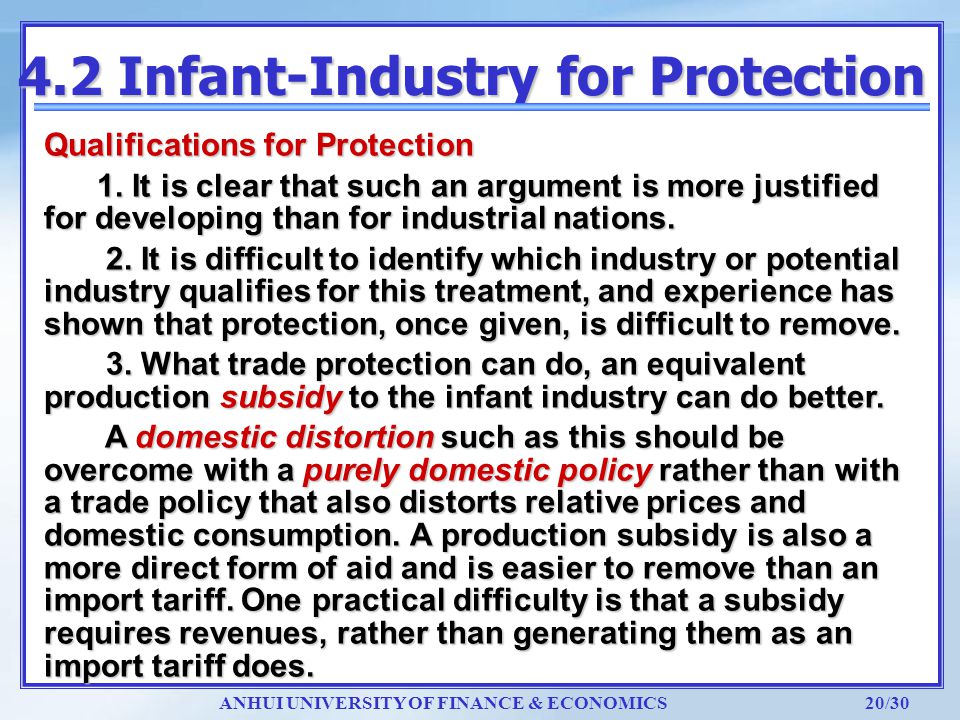 4.2 Infant-Industry for Protection

Qualifications for Protection

1. It is clear that such an argument is more justified for developing than for industrial nations.

2. It is difficult to identify which industry or potential industry qualifies for this treatment, and experience has shown that protection, once given, is difficult to remove.

3. What trade protection can do, an equivalent production subsidy to the infant industry can do better.

A domestic distortion such as this should be overcome with a purely domestic policy rather than with a trade policy that also distorts relative prices and domestic consumption. A production subsidy is also a more direct form of aid and is easier to remove than an import tariff. One practical difficulty is that a subsidy requires revenues, rather than generating them as an import tariff does.

ANHUI UNIVERSITY OF FINANCE & ECONOMICS 20/30